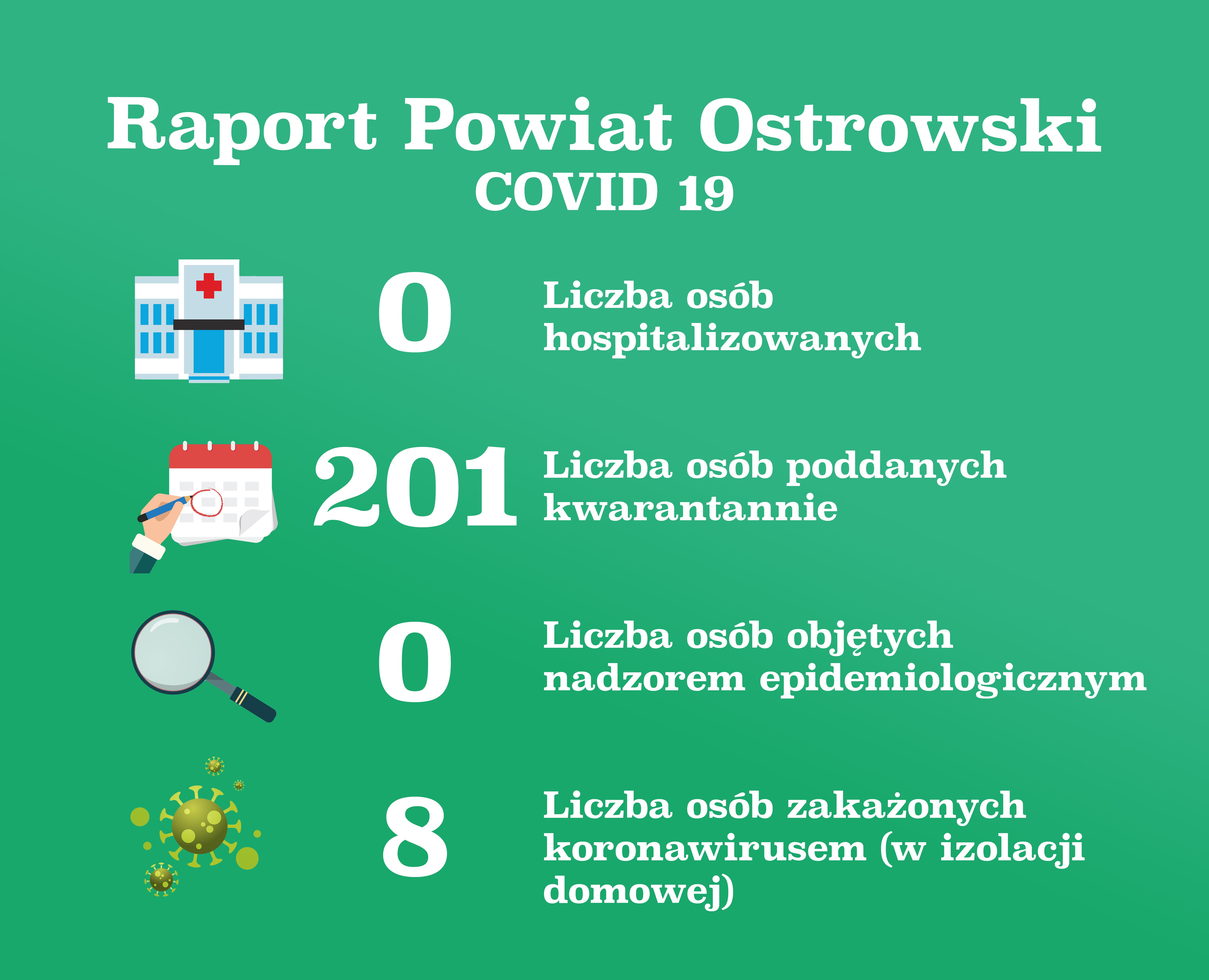 Raport Powiat Ostrowski
COVID 19

0
Liczba osób hospitalizowanych

201
Liczba osób poddanych kwarantannie

0
Liczba osób objętych nadzorem epidemiologicznym

8
Liczba osób zakażonych koronawirusem (w izolacji domowej)